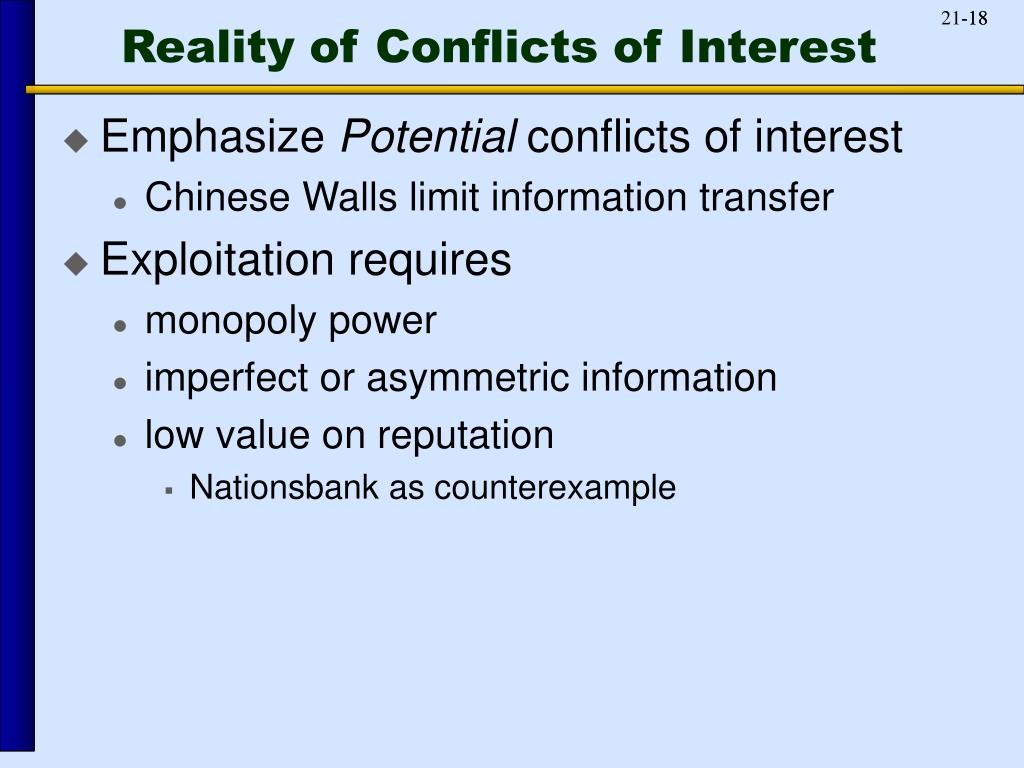 21-18

Reality of Conflicts of Interest

Emphasize Potential conflicts of interest

Chinese Walls limit information transfer

Exploitation requires

monopoly power

imperfect or asymmetric information

low value on reputation

Nationsbank as counterexample